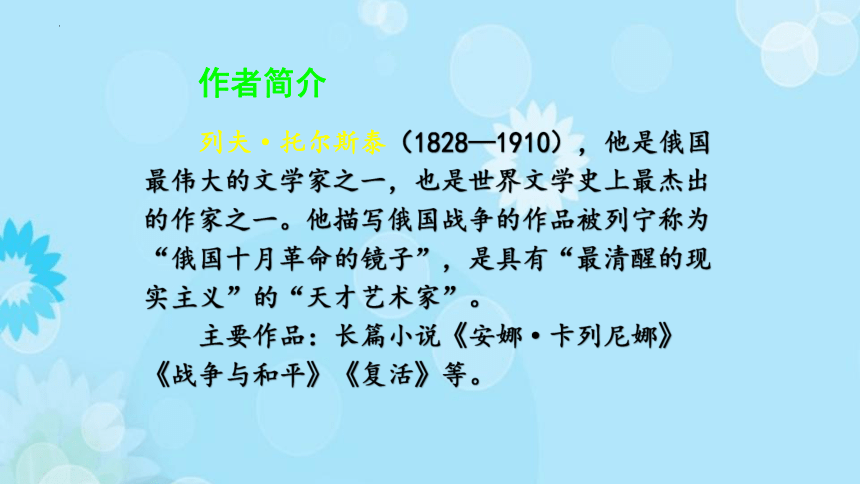 作者简介

列夫·托尔斯泰（1828—1910），他是俄国最伟大的文学家之一，也是世界文学史上最杰出的作家之一。他描写俄国战争的作品被列宁称为“俄国十月革命的镜子”，是具有“最清醒的现实主义”的“天才艺术家”。

主要作品：长篇小说《安娜·卡列尼娜》《战争与和平》《复活》等。